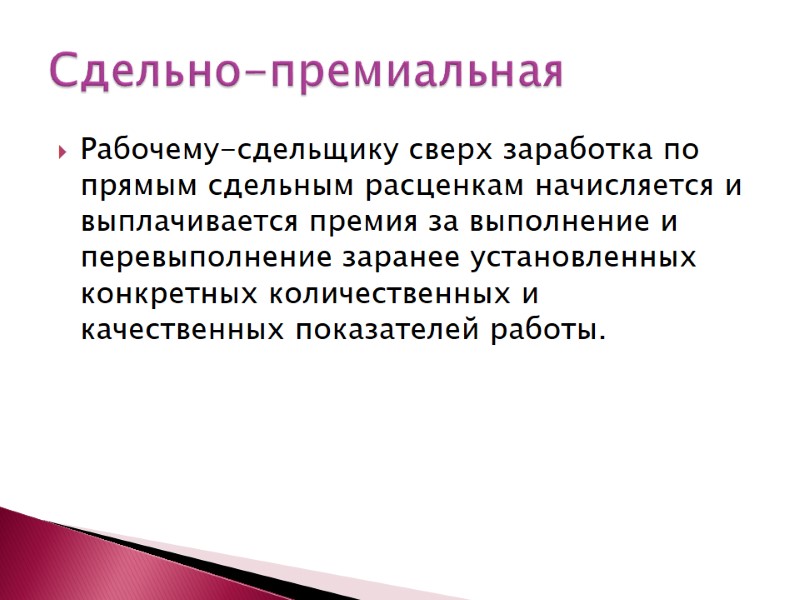 Сдельно-премиальная

Рабочему-сдельщику сверх заработка по прямым сдельным расценкам начисляется и выплачивается премия за выполнение и перевыполнение заранее установленных конкретных количественных и качественных показателей работы.